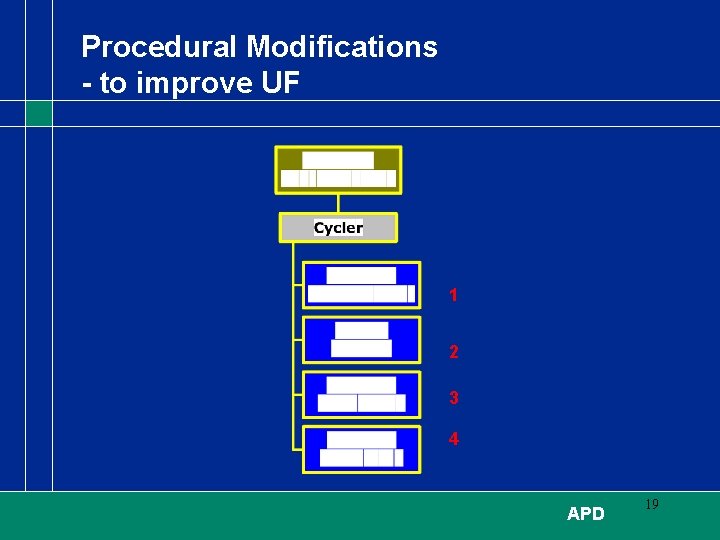 Procedural Modifications
- to improve UF

Cycler

1

2

3

4

APD

19